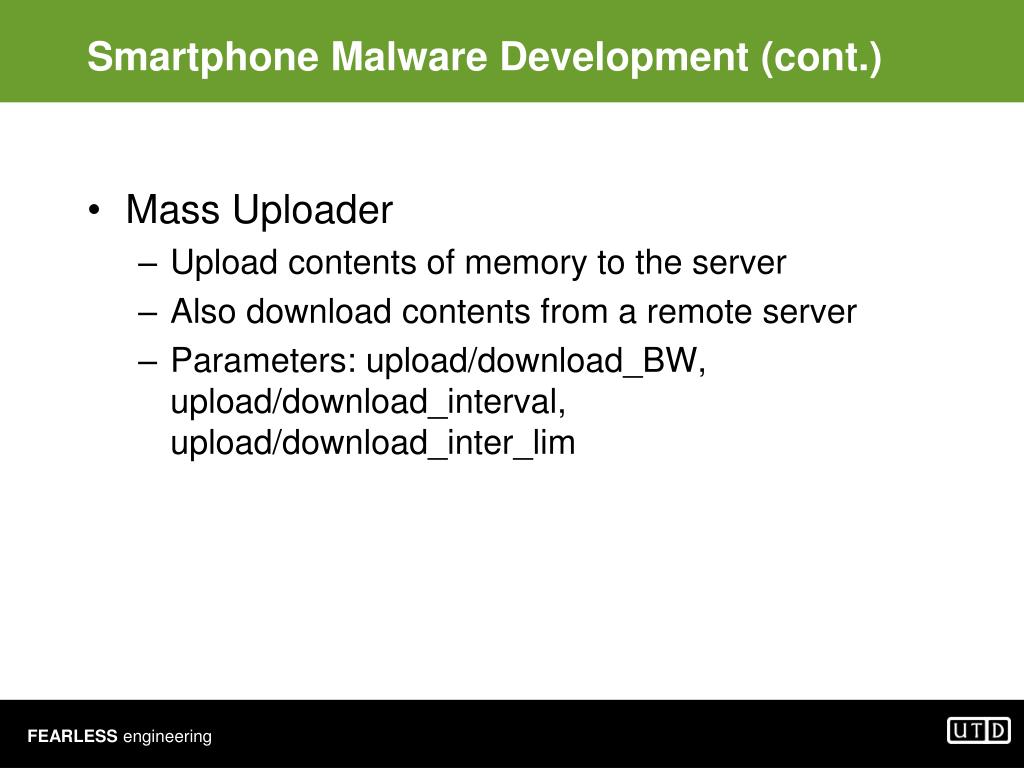 Smartphone Malware Development (cont.)

• Mass Uploader
– Upload contents of memory to the server
– Also download contents from a remote server
– Parameters: upload/download_BW, upload/download_interval, upload/download_inter_lim

FEARLESS engineering

UTD